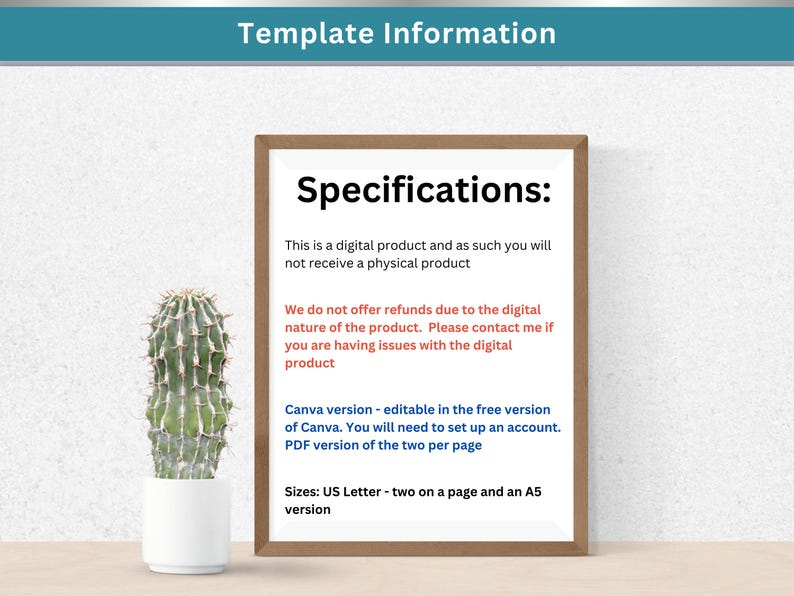 Template Information

Specifications:

This is a digital product and as such you will not receive a physical product

We do not offer refunds due to the digital nature of the product.  Please contact me if you are having issues with the digital product

Canva version - editable in the free version of Canva. You will need to set up an account. PDF version of the two per page

Sizes: US Letter - two on a page and an A5 version